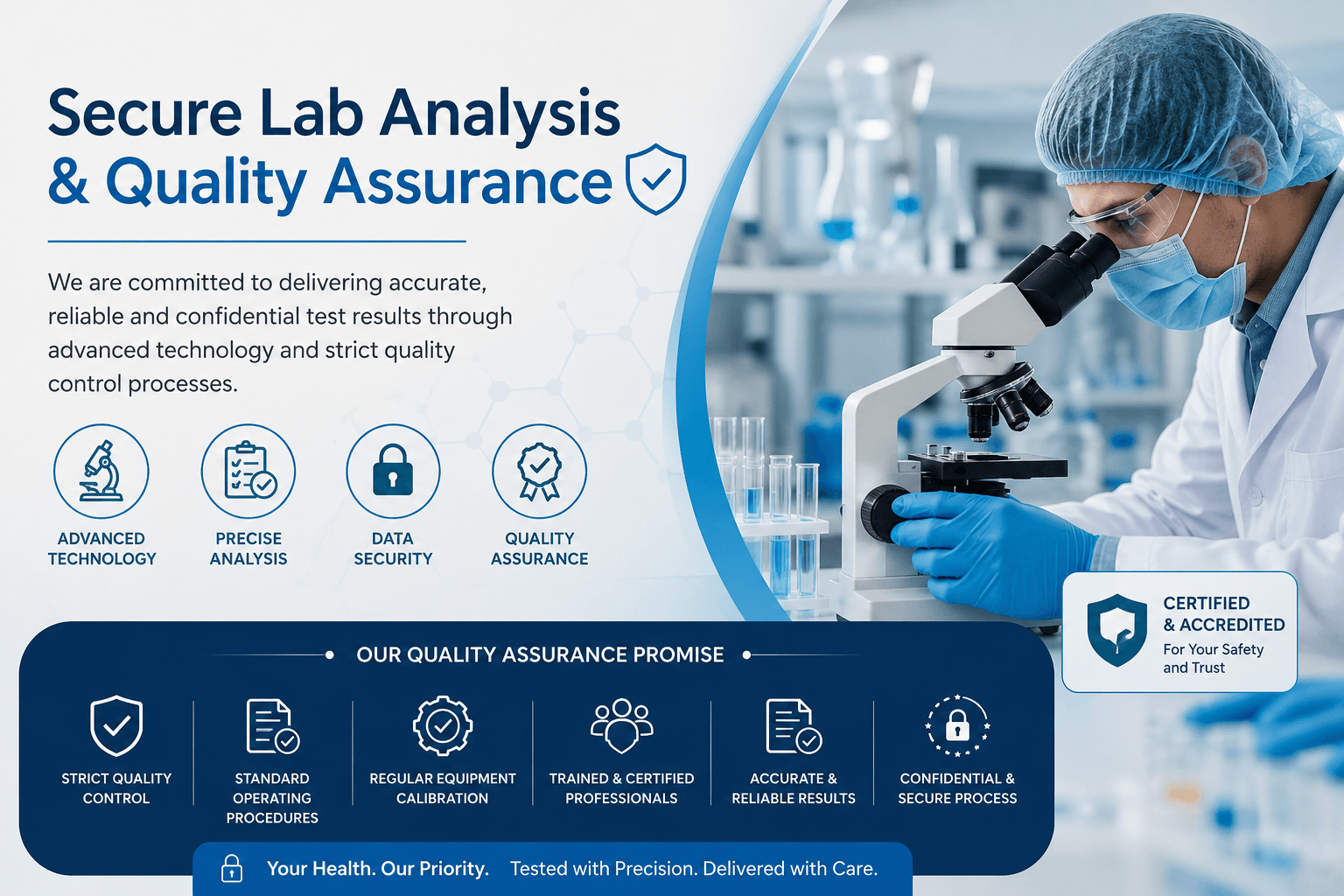 Secure Lab Analysis
& Quality Assurance

We are committed to delivering accurate, reliable and confidential test results through advanced technology and strict quality control processes.

ADVANCED TECHNOLOGY

PRECISE ANALYSIS

DATA SECURITY

QUALITY ASSURANCE

CERTIFIED
& ACCREDITED
For Your Safety and Trust

OUR QUALITY ASSURANCE PROMISE

STRICT QUALITY CONTROL

STANDARD OPERATING PROCEDURES

REGULAR EQUIPMENT CALIBRATION

TRAINED & CERTIFIED PROFESSIONALS

ACCURATE & RELIABLE RESULTS

CONFIDENTIAL & SECURE PROCESS

Your Health. Our Priority. Tested with Precision. Delivered with Care.